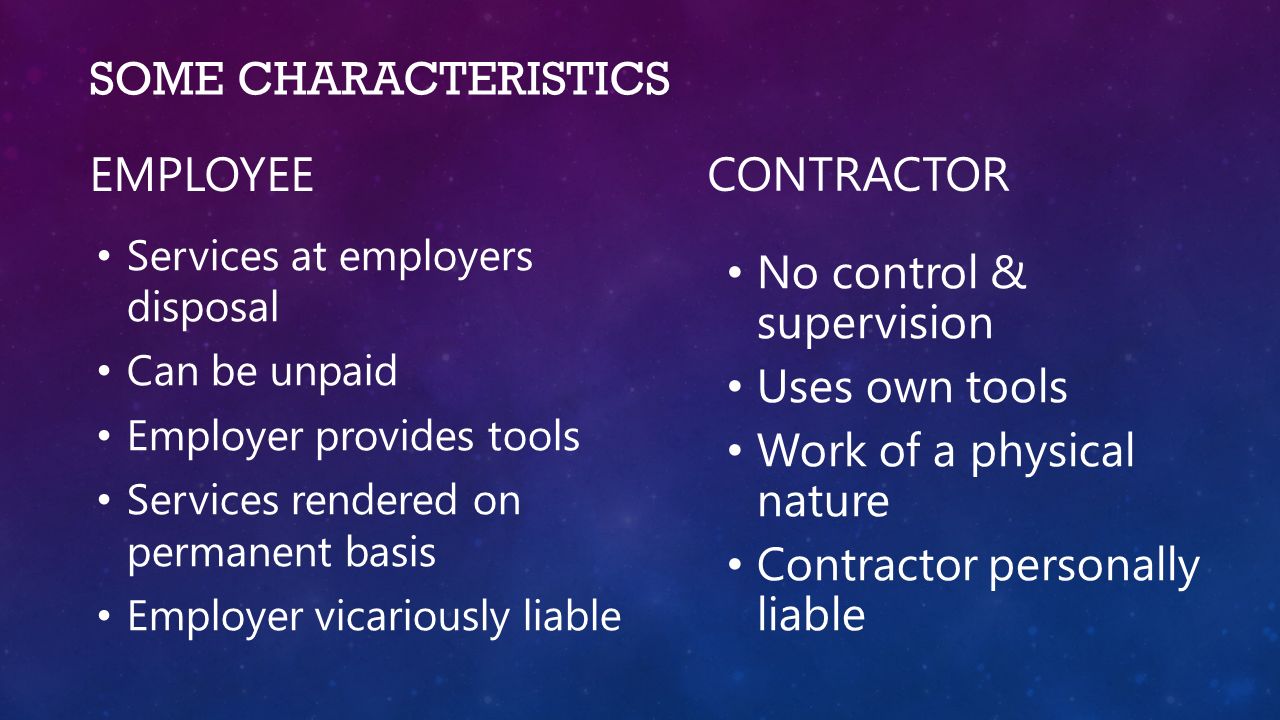 SOME CHARACTERISTICS

EMPLOYEE

• Services at employers disposal
• Can be unpaid
• Employer provides tools
• Services rendered on permanent basis
• Employer vicariously liable

CONTRACTOR

• No control & supervision
• Uses own tools
• Work of a physical nature
• Contractor personally liable